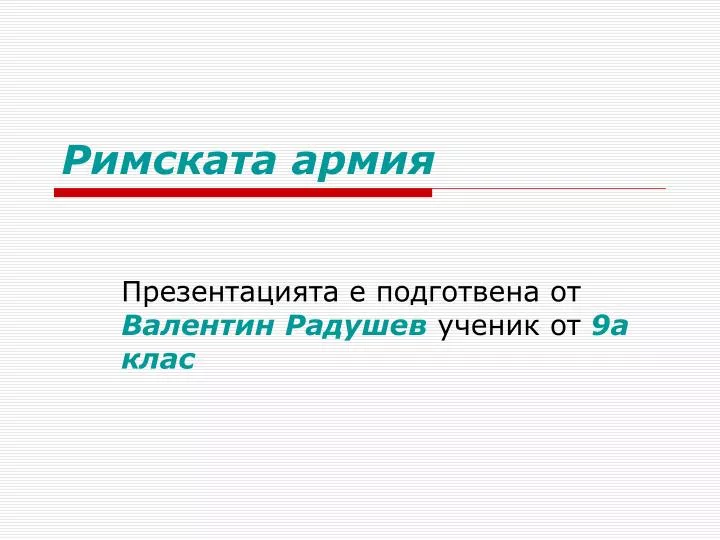 Римската армия

Презентацията е подготвена от Валентин Радушев ученик от 9а клас